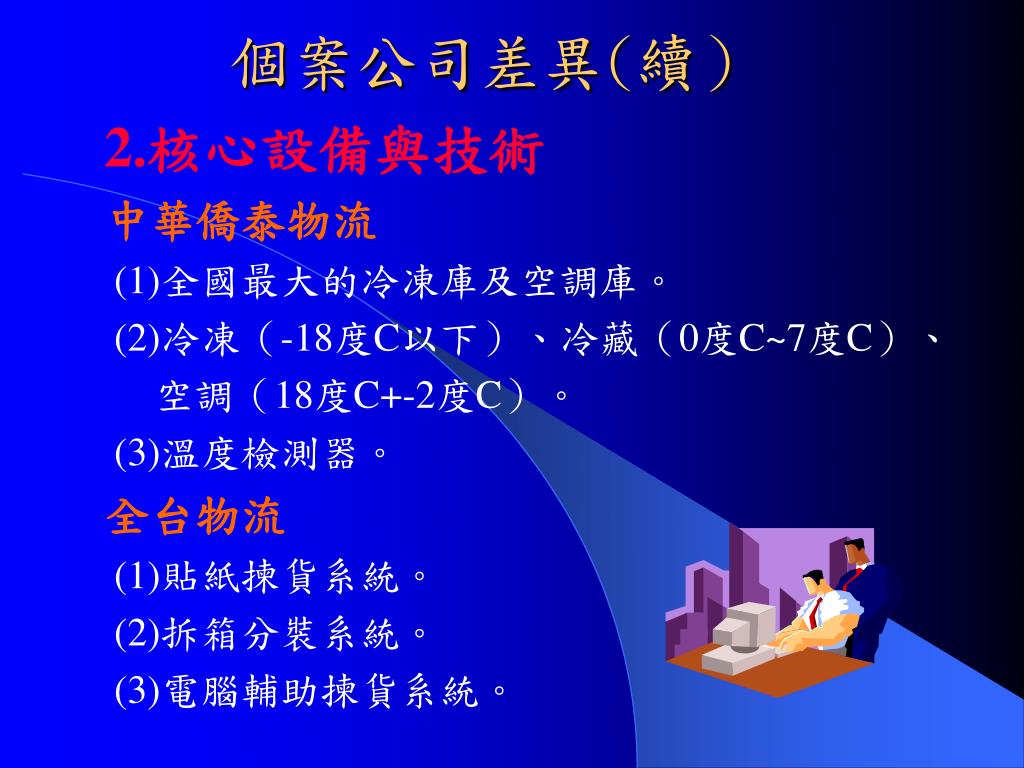 個案公司差異(續)

2.核心設備與技術

中華僑泰物流

(1)全國最大的冷凍庫及空調庫。

(2)冷凍（-18度C以下）、冷藏（0度C~7度C）、空調（18度C+-2度C）。

(3)溫度檢測器。

全台物流

(1)貼紙揀貨系統。

(2)拆箱分裝系統。

(3)電腦輔助揀貨系統。